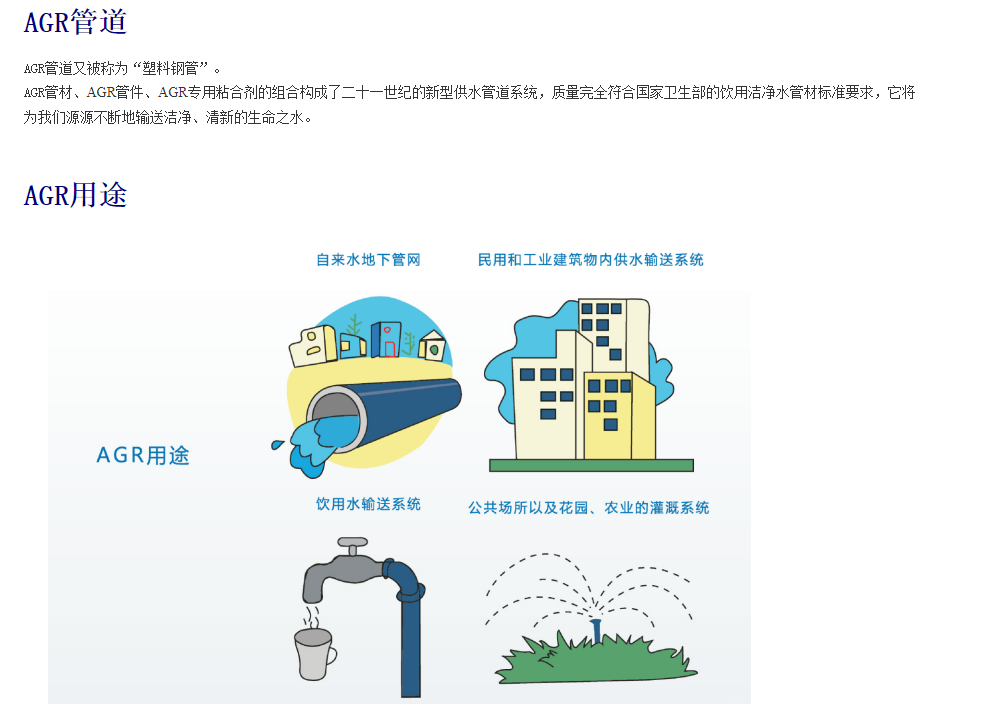 AGR管道

AGR管道又被称为“塑料钢管”。
AGR管材、AGR管件、AGR专用粘合剂的组合构成了二十一世纪的新型供水管道系统，质量完全符合国家卫生部的饮用洁净水管材标准要求，它将为我们源源不断地输送洁净、清新的生命之水。

AGR用途

自来水地下管网

民用和工业建筑物内供水输送系统

AGR用途

饮用水输送系统

公共场所以及花园、农业的灌溉系统